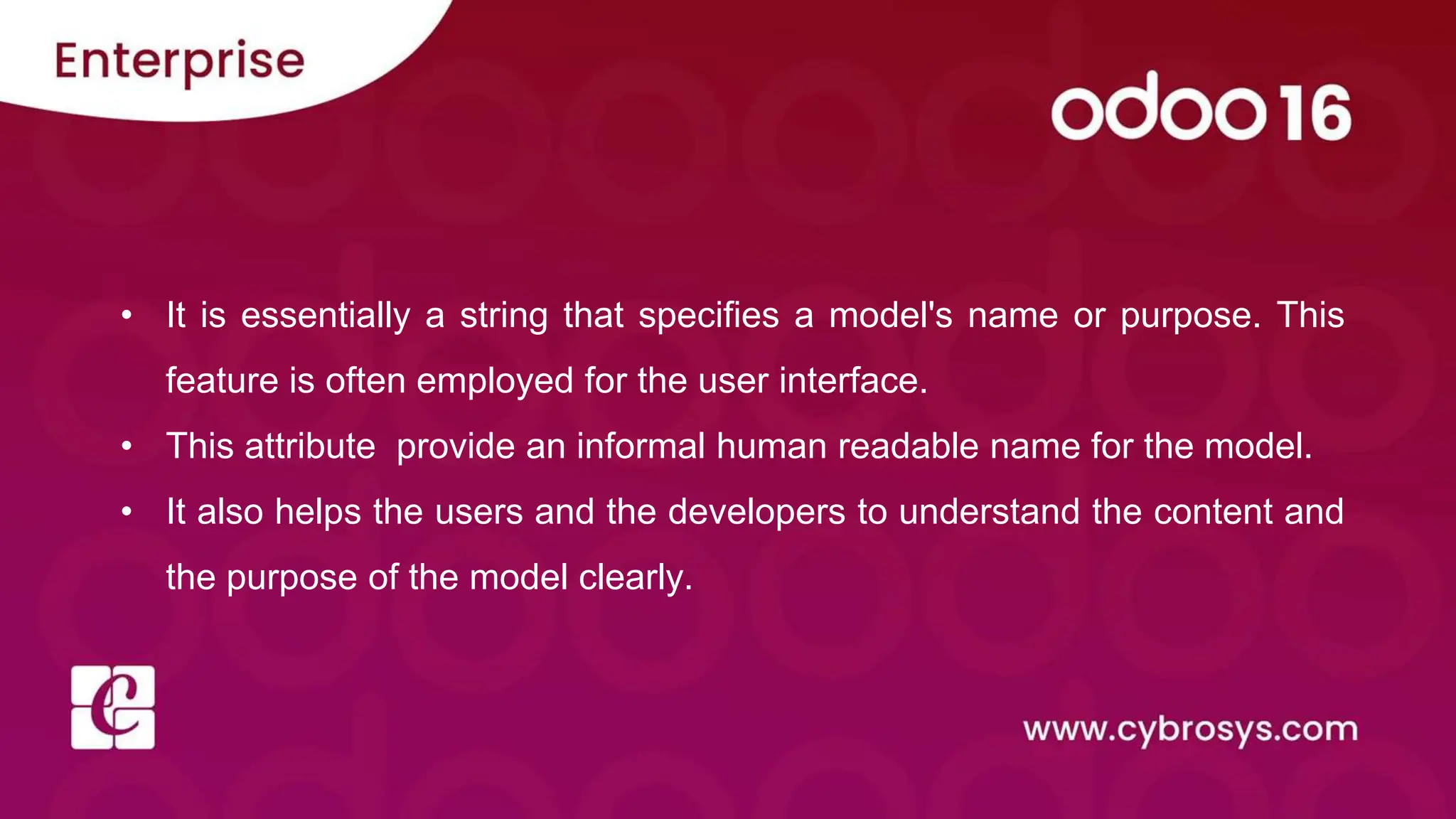 Enterprise

odoo 16

• It is essentially a string that specifies a model's name or purpose. This feature is often employed for the user interface.
• This attribute provide an informal human readable name for the model.
• It also helps the users and the developers to understand the content and the purpose of the model clearly.

www.cybrosys.com